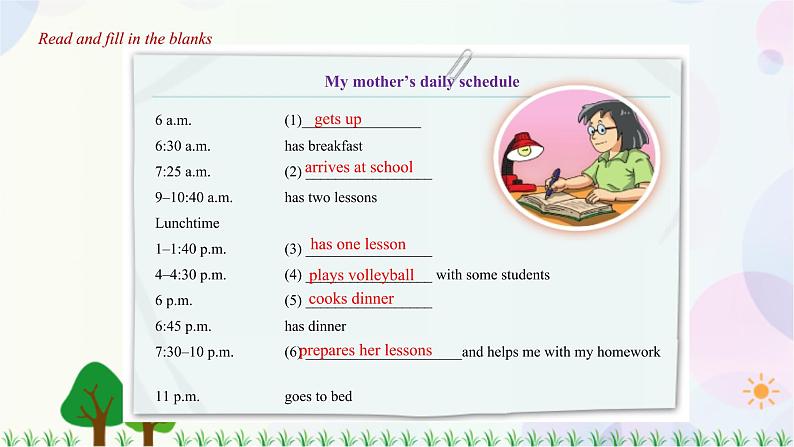 Read and fill in the blanks

My mother's daily schedule

| | |
|---|---|
| 6 a.m. | (1) gets up |
| 6:30 a.m. | has breakfast |
| 7:25 a.m. | (2) arrives at school |
| 9–10:40 a.m. | has two lessons |
| Lunchtime | |
| 1–1:40 p.m. | (3) has one lesson |
| 4–4:30 p.m. | (4) plays volleyball with some students |
| 6 p.m. | (5) cooks dinner |
| 6:45 p.m. | has dinner |
| 7:30–10 p.m. | (6) prepares her lessons and helps me with my homework |
| 11 p.m. | goes to bed |